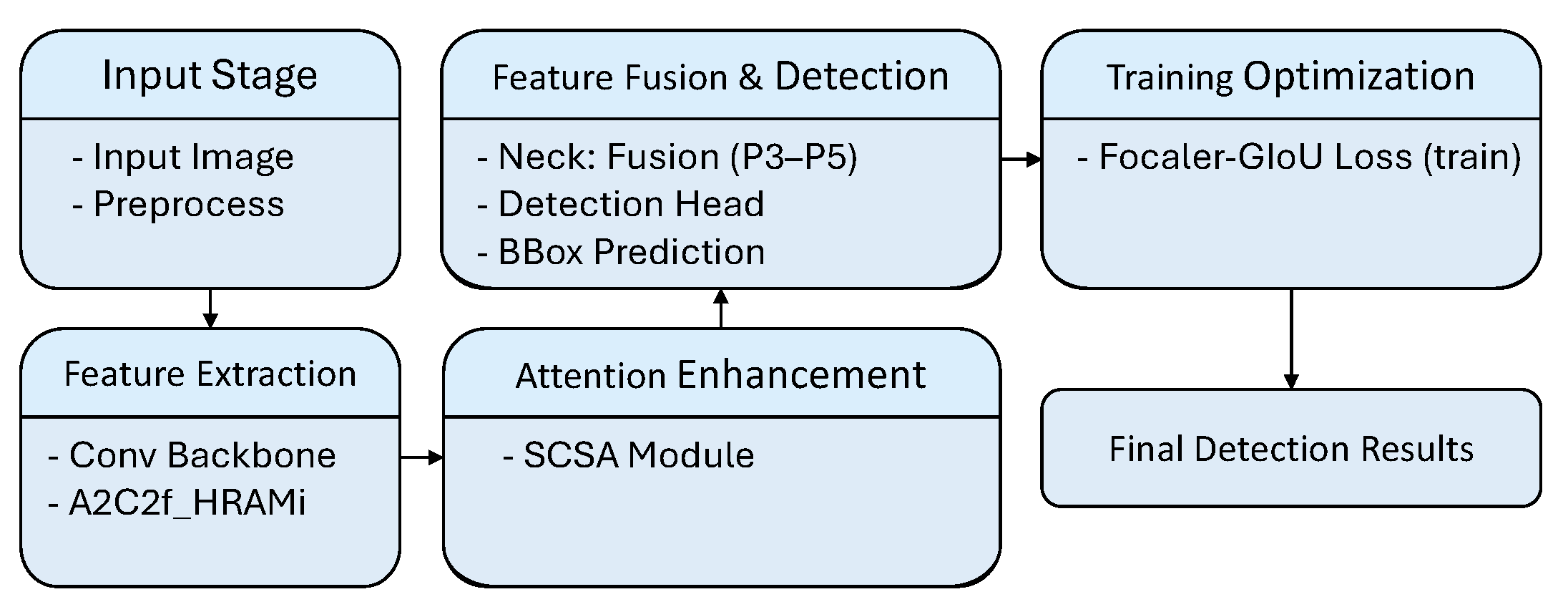 Input Stage

- Input Image
- Preprocess

Feature Extraction

- Conv Backbone
- A2C2f_HRAMi

Attention Enhancement

- SCSA Module

Feature Fusion & Detection

- Neck: Fusion (P3–P5)
- Detection Head
- BBox Prediction

Training Optimization

- Focaler-GIoU Loss (train)

Final Detection Results